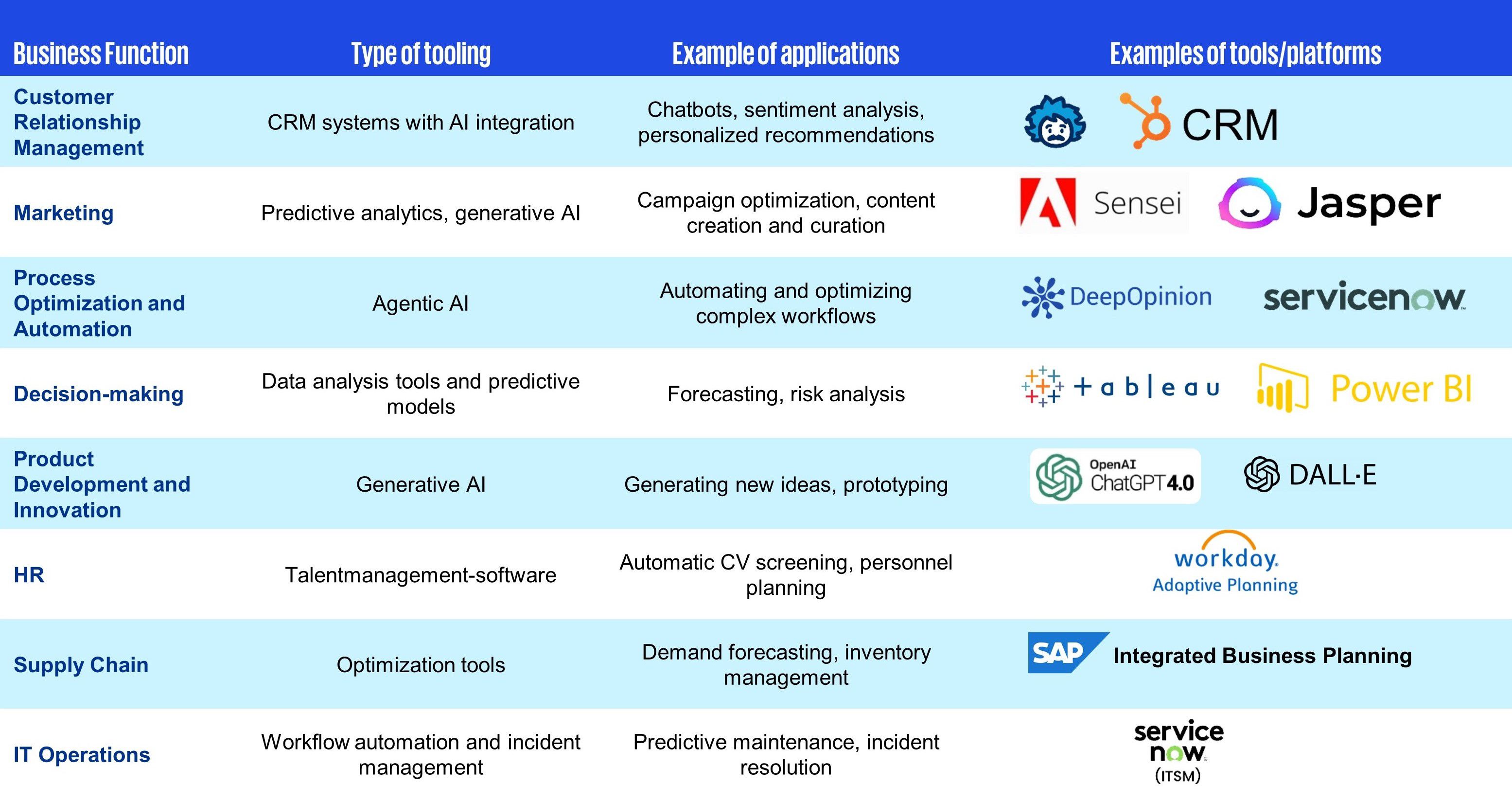 | Business Function | Type of tooling | Example of applications | Examples of tools/platforms |
|---|---|---|---|
| Customer Relationship Management | CRM systems with AI integration | Chatbots, sentiment analysis, personalized recommendations | CRM |
| Marketing | Predictive analytics, generative AI | Campaign optimization, content creation and curation | Sensei Jasper |
| Process Optimization and Automation | Agentic AI | Automating and optimizing complex workflows | DeepOpinion servicenow |
| Decision-making | Data analysis tools and predictive models | Forecasting, risk analysis | +ableau Power BI |
| Product Development and Innovation | Generative AI | Generating new ideas, prototyping | OpenAI ChatGPT4.0 DALL·E |
| HR | Talentmanagement-software | Automatic CV screening, personnel planning | workday. Adaptive Planning |
| Supply Chain | Optimization tools | Demand forecasting, inventory management | SAP Integrated Business Planning |
| IT Operations | Workflow automation and incident management | Predictive maintenance, incident resolution | service now (ITSM) |